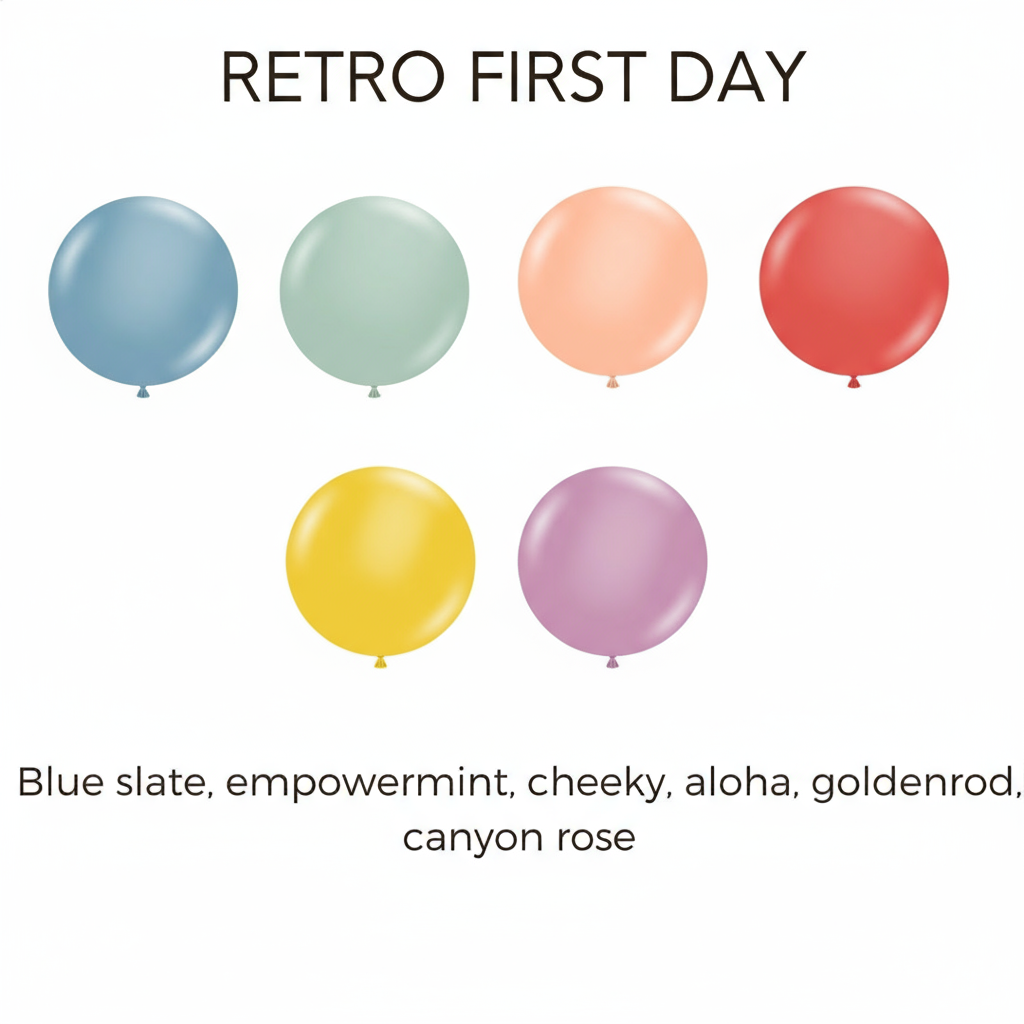 RETRO FIRST DAY

Blue slate, empowermint, cheeky, aloha, goldenrod, canyon rose